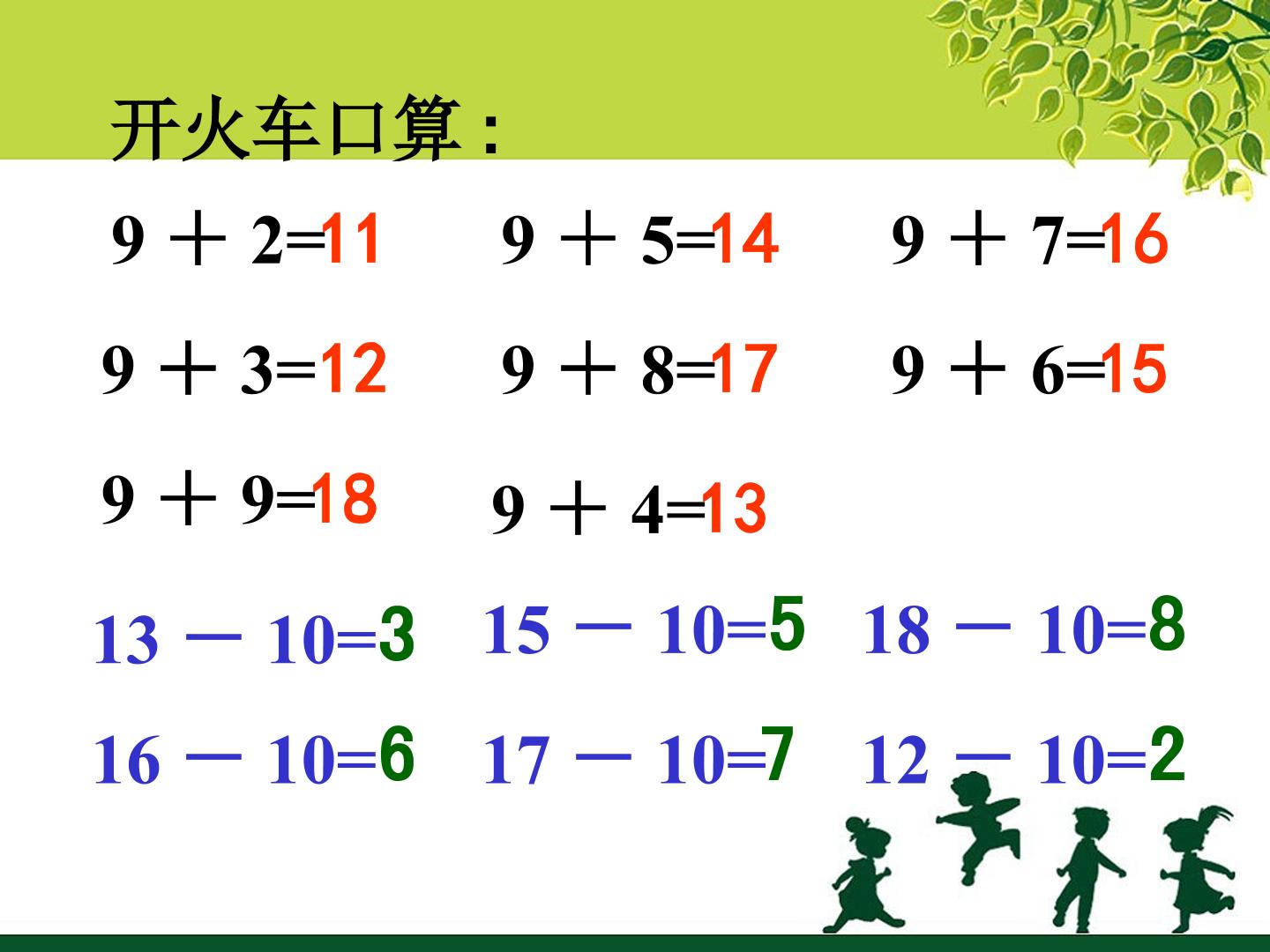 开火车口算:

$9+2=11$ $9+5=14$ $9+7=16$

$9+3=12$ $9+8=17$ $9+6=15$

$9+9=18$ $9+4=13$

$13-10=3$ $15-10=5$ $18-10=8$

$16-10=6$ $17-10=7$ $12-10=2$